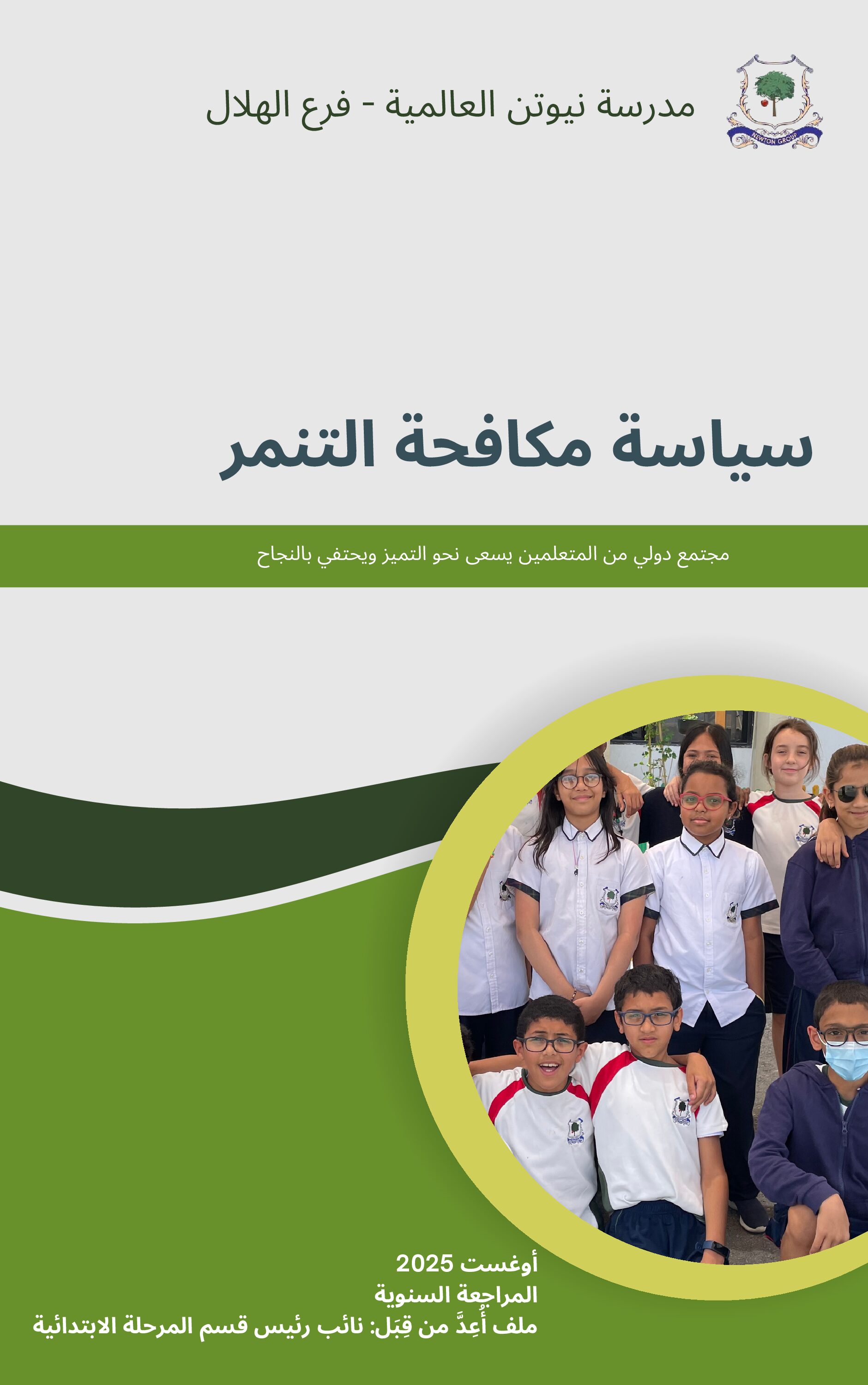 NEWTON GROUP

مدرسة نيوتن العالمية - فرع الهلال

سياسة مكافحة التنمر

مجتمع دولي من المتعلمين يسعى نحو التميز ويحتفي بالنجاح

أوغست 2025
المراجعة السنوية
ملف أُعِدَّ من قِبَل: نائب رئيس قسم المرحلة الابتدائية